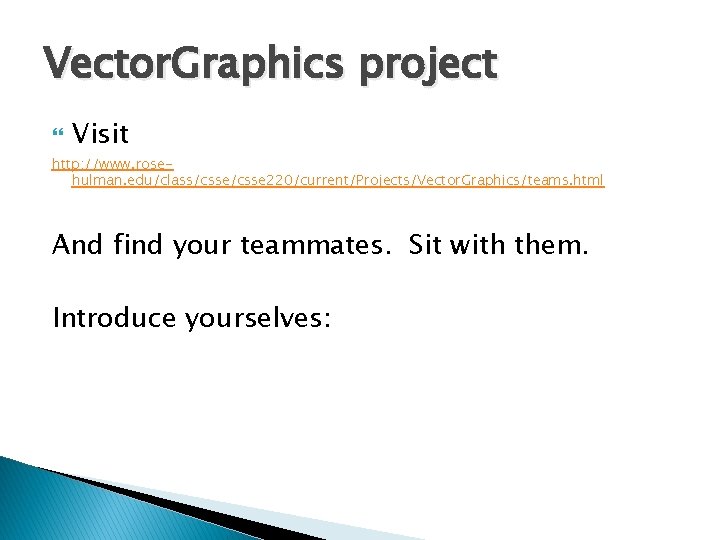 VectorGraphics project

Visit

http://www.rose-hulman.edu/class/csse/csse220/current/Projects/VectorGraphics/teams.html

And find your teammates. Sit with them.

Introduce yourselves: